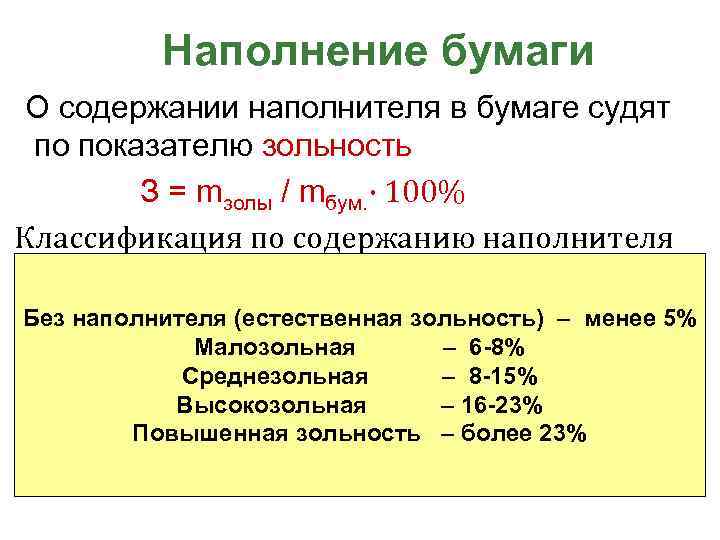 Наполнение бумаги

О содержании наполнителя в бумаге судят по показателю зольность

$З = m_{золы} / m_{бум.} \cdot 100\%$

Классификация по содержанию наполнителя

Без наполнителя (естественная зольность) – менее 5%
Малозольная – 6-8%
Среднезольная – 8-15%
Высокозольная – 16-23%
Повышенная зольность – более 23%